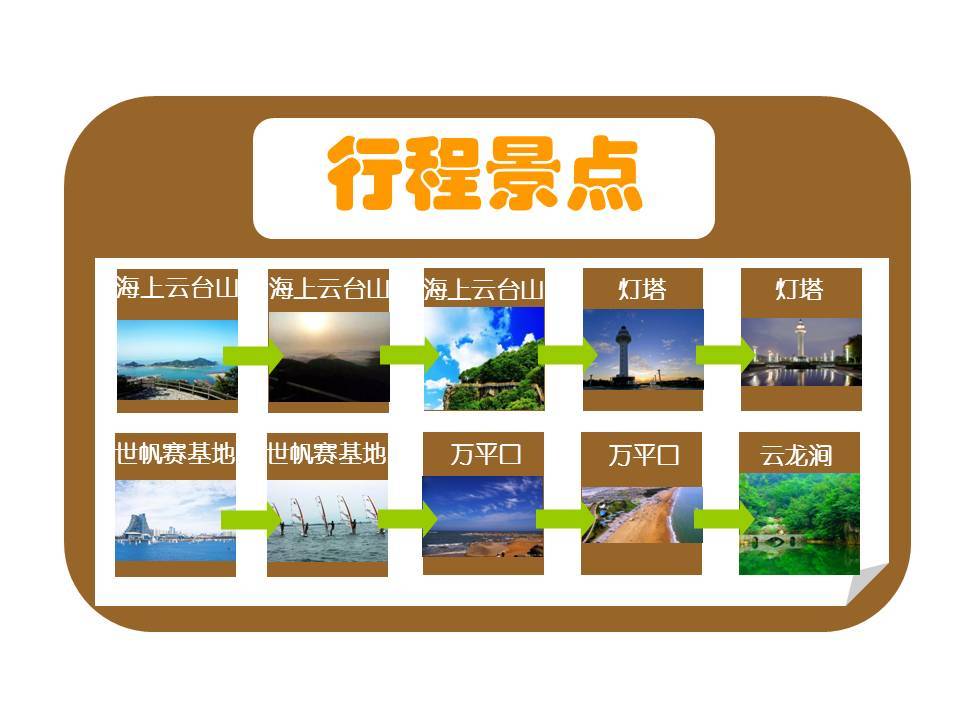 行程景点

海上云台山
海上云台山
海上云台山
灯塔
灯塔

世帆赛基地
世帆赛基地
万平口
万平口
云龙涧